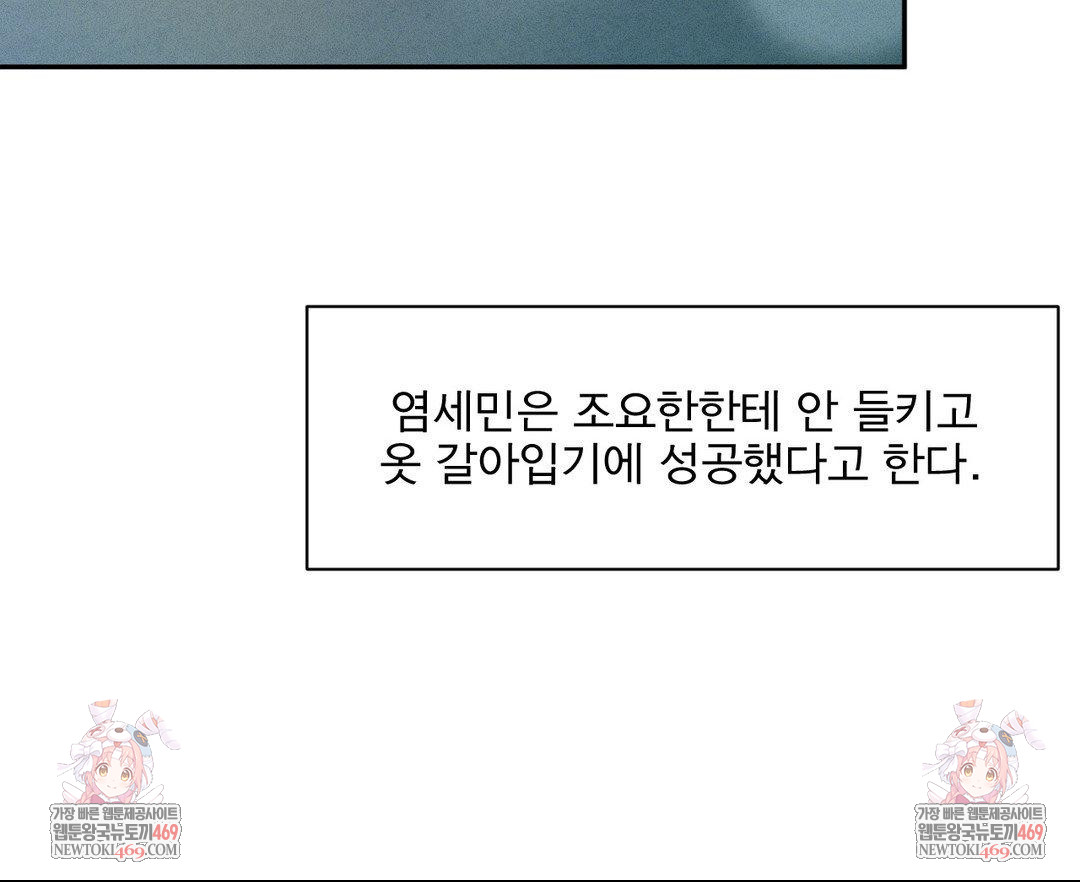 염세민은 조요한한테 안 들키고 옷 갈아입기에 성공했다고 한다.

가장 빠른 웹툰제공사이트
웹툰왕국뉴토끼469
NEWTOKI469.COM

가장 빠른 웹툰제공사이트
웹툰왕국뉴토끼469
NEWTOKI469.COM